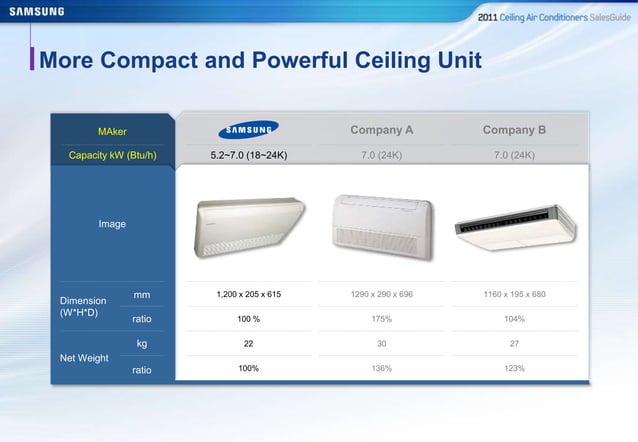 SAMSUNG

2011 Ceiling Air Conditioners SalesGuide

More Compact and Powerful Ceiling Unit

| MAker | | SAMSUNG | Company A | Company B |
|---|---|---|---|---|
| Capacity kW (Btu/h) | | 5.2~7.0 (18~24K) | 7.0 (24K) | 7.0 (24K) |
| Image | | | | |
| Dimension (W*H*D) | mm | 1,200 x 205 x 615 | 1290 x 290 x 696 | 1160 x 195 x 680 |
| | ratio | 100 % | 175% | 104% |
| Net Weight | kg | 22 | 30 | 27 |
| | ratio | 100% | 136% | 123% |